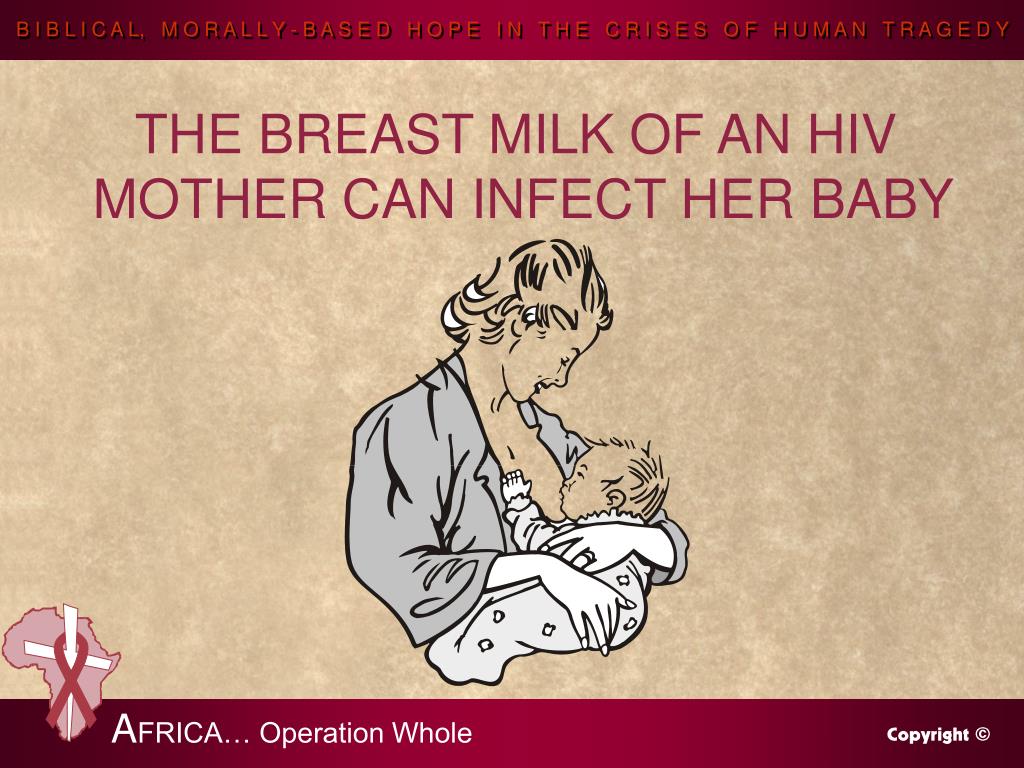 BIBLICAL, MORALLY-BASED HOPE IN THE CRISES OF HUMAN TRAGEDY

THE BREAST MILK OF AN HIV MOTHER CAN INFECT HER BABY

AFRICA… Operation Whole

Copyright ©